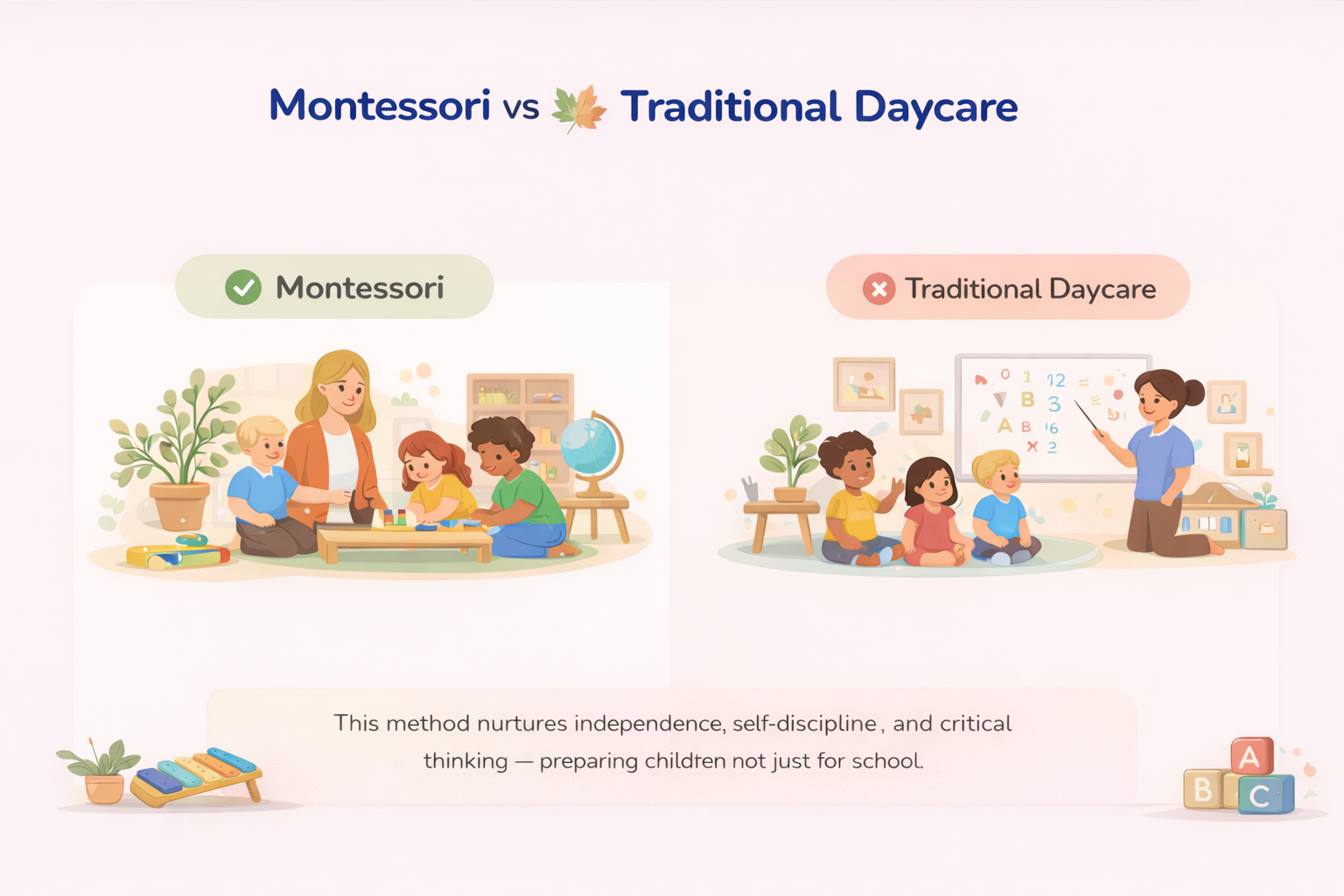 Montessori vs Traditional Daycare

Montessori

Traditional Daycare

0 1 12
B 3
A B 6
X 2

This method nurtures independence, self-discipline, and critical thinking — preparing children not just for school.

A
B C